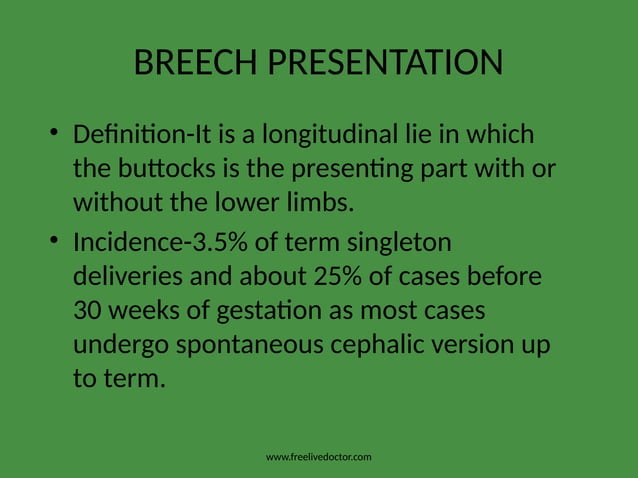 BREECH PRESENTATION

• Definition-It is a longitudinal lie in which the buttocks is the presenting part with or without the lower limbs.

• Incidence-3.5% of term singleton deliveries and about 25% of cases before 30 weeks of gestation as most cases undergo spontaneous cephalic version up to term.

www.freelivedoctor.com